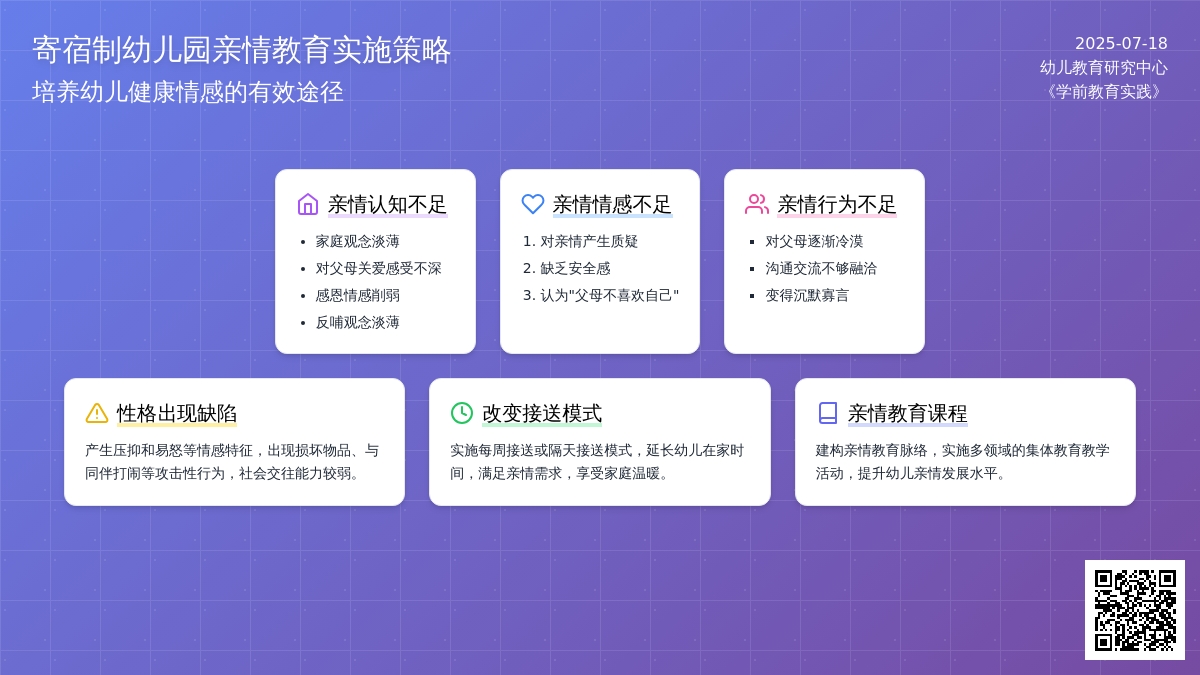 寄宿制幼儿园亲情教育实施策略
培养幼儿健康情感的有效途径

2025-07-18
幼儿教育研究中心
《学前教育实践》

亲情认知不足
- 家庭观念淡薄
- 对父母关爱感受不深
- 感恩情感削弱
- 反哺观念淡薄

亲情情感不足
1. 对亲情产生质疑
2. 缺乏安全感
3. 认为"父母不喜欢自己"

亲情行为不足
- 对父母逐渐冷漠
- 沟通交流不够融洽
- 变得沉默寡言

性格出现缺陷
产生压抑和易怒等情感特征，出现损坏物品、与同伴打闹等攻击性行为，社会交往能力较弱。

改变接送模式
实施每周接送或隔天接送模式，延长幼儿在家时间，满足亲情需求，享受家庭温暖。

亲情教育课程
建构亲情教育脉络，实施多领域的集体教育教学活动，提升幼儿亲情发展水平。